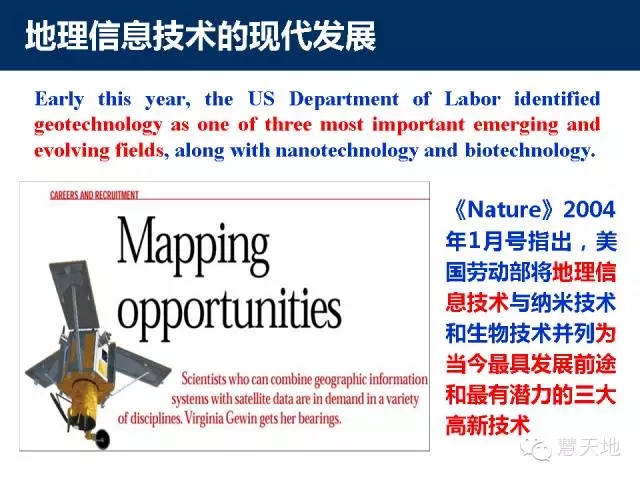 地理信息技术的现代发展

Early this year, the US Department of Labor identified geotechnology as one of three most important emerging and evolving fields, along with nanotechnology and biotechnology.

CAREERS AND RECRUITMENT

Mapping opportunities

Scientists who can combine geographic information systems with satellite data are in demand in a variety of disciplines. Virginia Gewin gets her bearings.

《Nature》2004年1月号指出，美国劳动部将地理信息技术与纳米技术和生物技术并列为当今最具发展前途和最有潜力的三大高新技术

慧天地